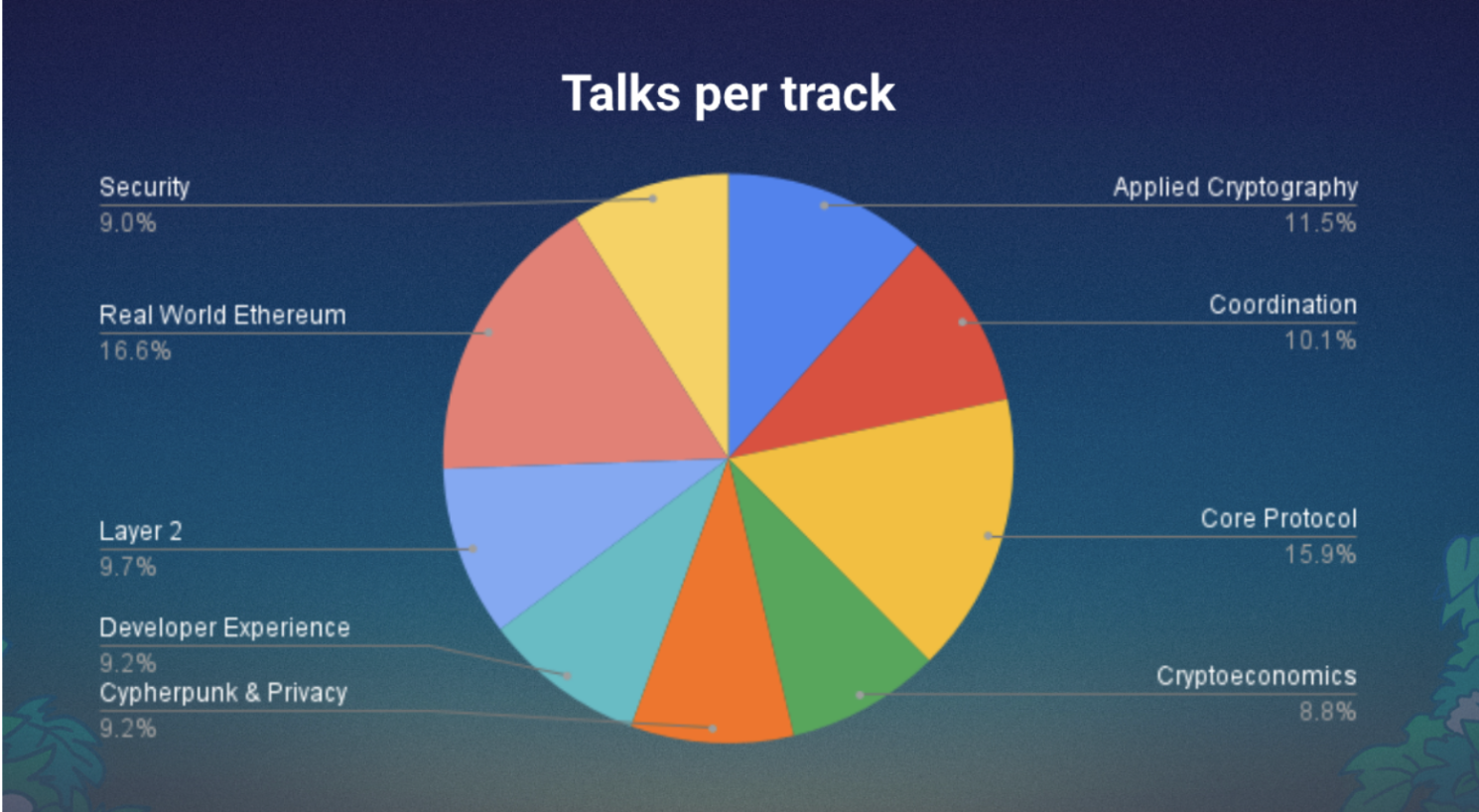 Talks per track

Security
9.0%

Real World Ethereum
16.6%

Layer 2
9.7%

Developer Experience
9.2%

Cypherpunk & Privacy
9.2%

Applied Cryptography
11.5%

Coordination
10.1%

Core Protocol
15.9%

Cryptoeconomics
8.8%